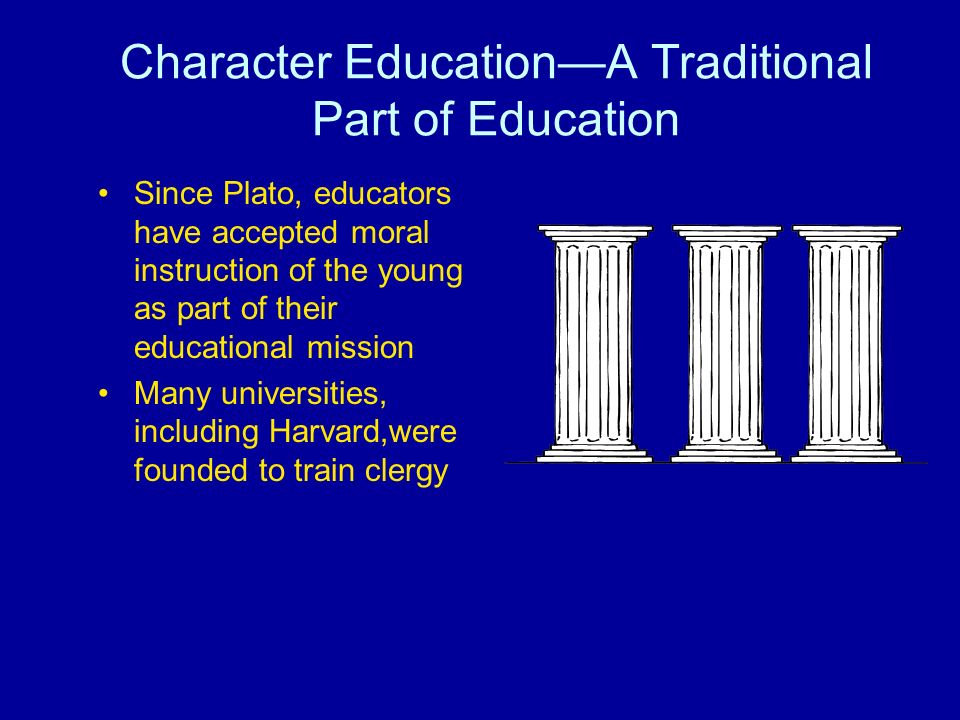 Character Education—A Traditional Part of Education

• Since Plato, educators have accepted moral instruction of the young as part of their educational mission
• Many universities, including Harvard,were founded to train clergy